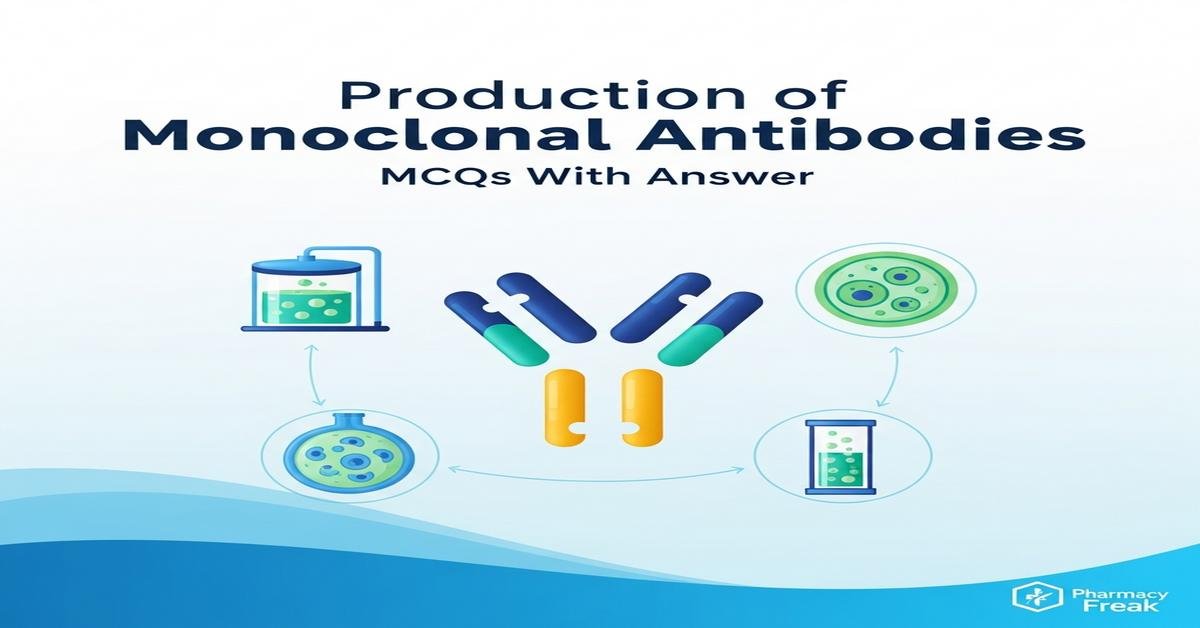 Production of
Monoclonal Antibodies
MCQs With Answer

Pharmacy
Freak